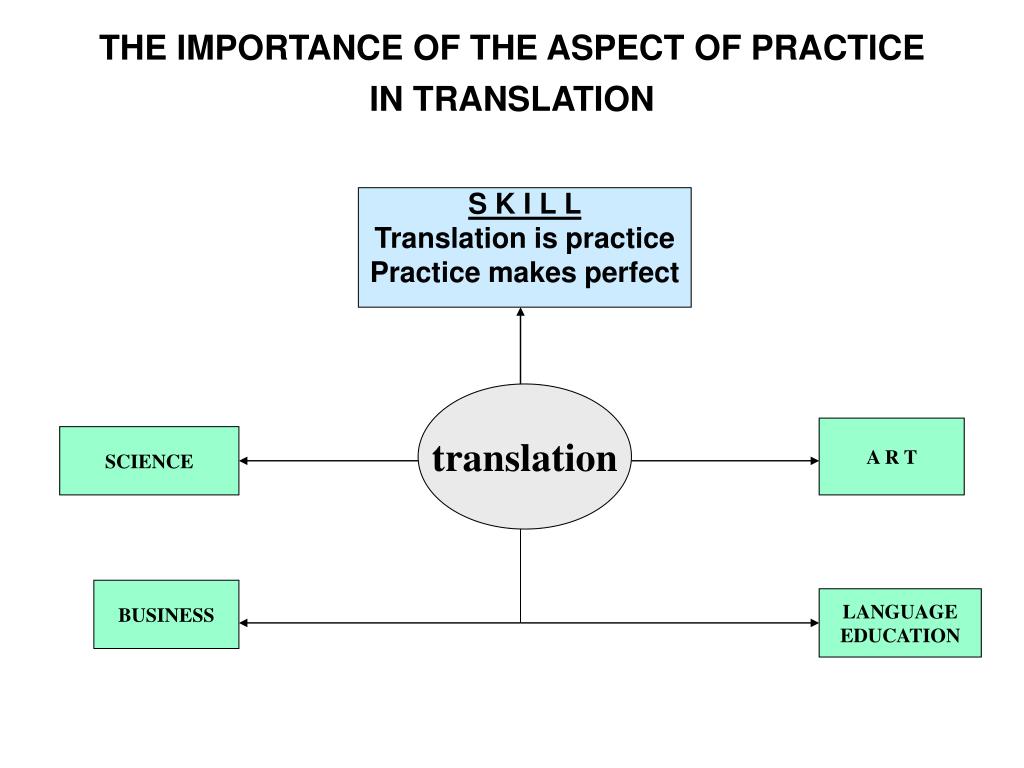 THE IMPORTANCE OF THE ASPECT OF PRACTICE IN TRANSLATION

S K I L L
Translation is practice
Practice makes perfect

SCIENCE

translation

A R T

BUSINESS

LANGUAGE EDUCATION